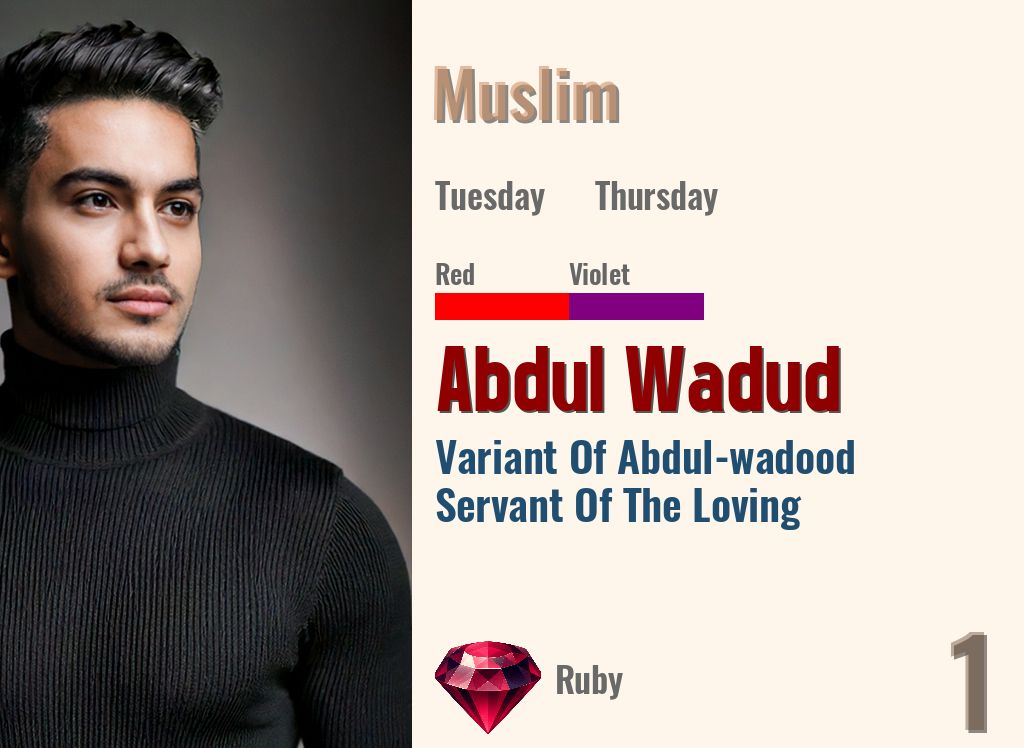 Muslim

Tuesday Thursday

Red Violet

Abdul Wadud

Variant Of Abdul-wadood
Servant Of The Loving

Ruby

1